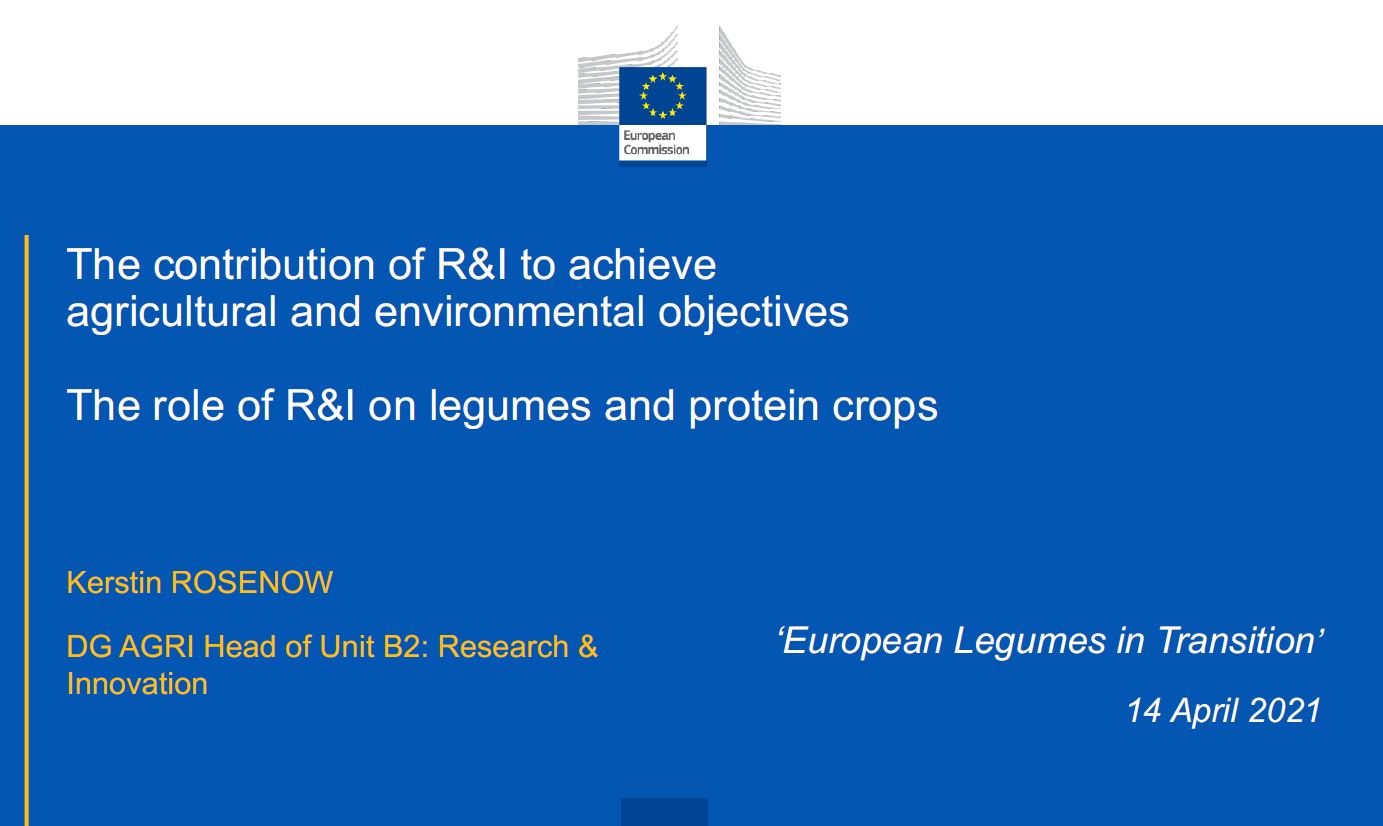 European Commission

The contribution of R&I to achieve agricultural and environmental objectives

The role of R&I on legumes and protein crops

Kerstin ROSENOW

DG AGRI Head of Unit B2: Research & Innovation

'European Legumes in Transition'

14 April 2021